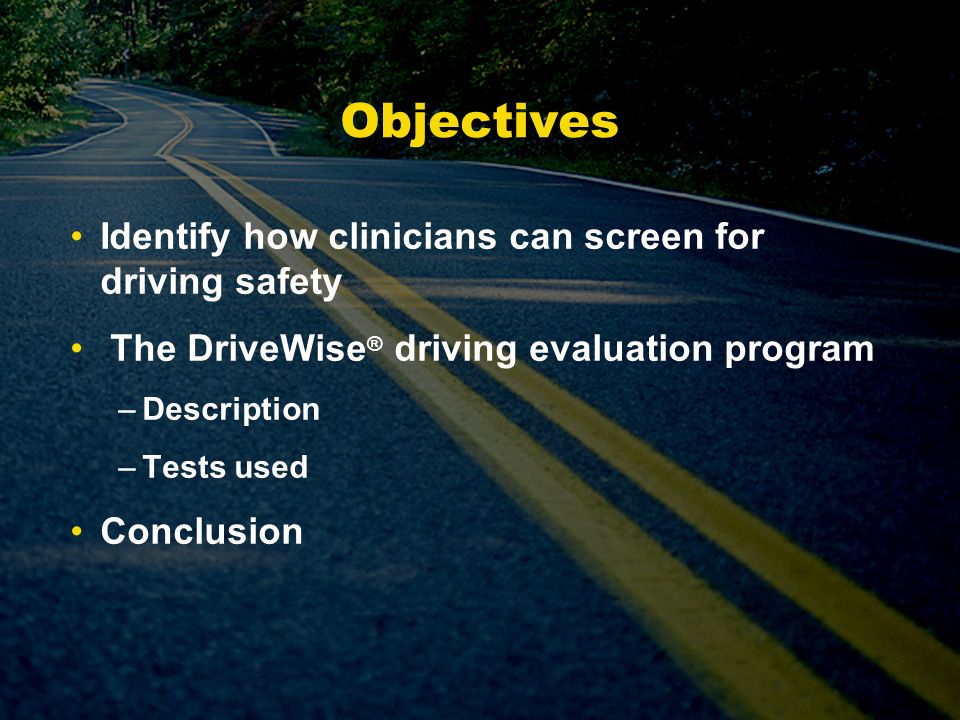 Objectives

• Identify how clinicians can screen for driving safety

• The DriveWise® driving evaluation program

– Description

– Tests used

• Conclusion